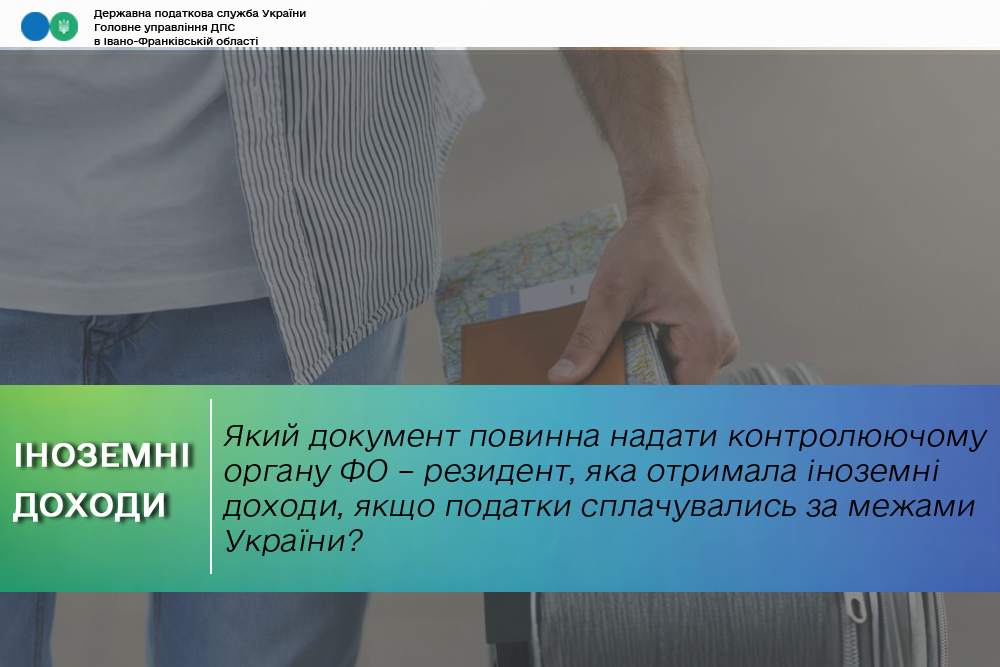 Державна податкова служба України
Головне управління ДПС
в Івано-Франківській області

ІНОЗЕМНІ ДОХОДИ

Який документ повинна надати контролюючому органу ФО – резидент, яка отримала іноземні доходи, якщо податки сплачувались за межами України?